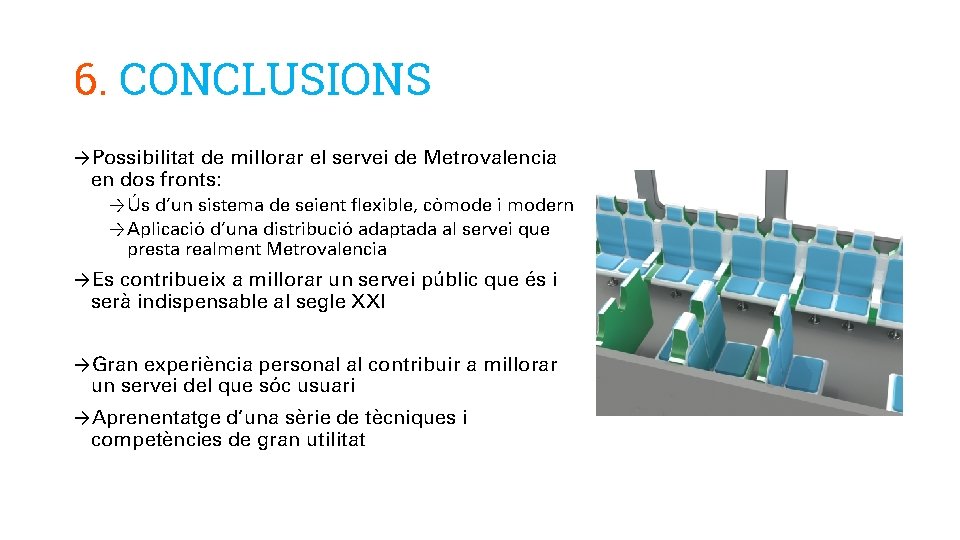 6. CONCLUSIONS

→Possibilitat de millorar el servei de Metrovalencia en dos fronts:

→Ús d'un sistema de seient flexible, còmode i modern

→Aplicació d'una distribució adaptada al servei que presta realment Metrovalencia

→Es contribueix a millorar un servei públic que és i serà indispensable al segle XXI

→Gran experiència personal al contribuir a millorar un servei del que sóc usuari

→Aprenentatge d'una sèrie de tècniques i competències de gran utilitat